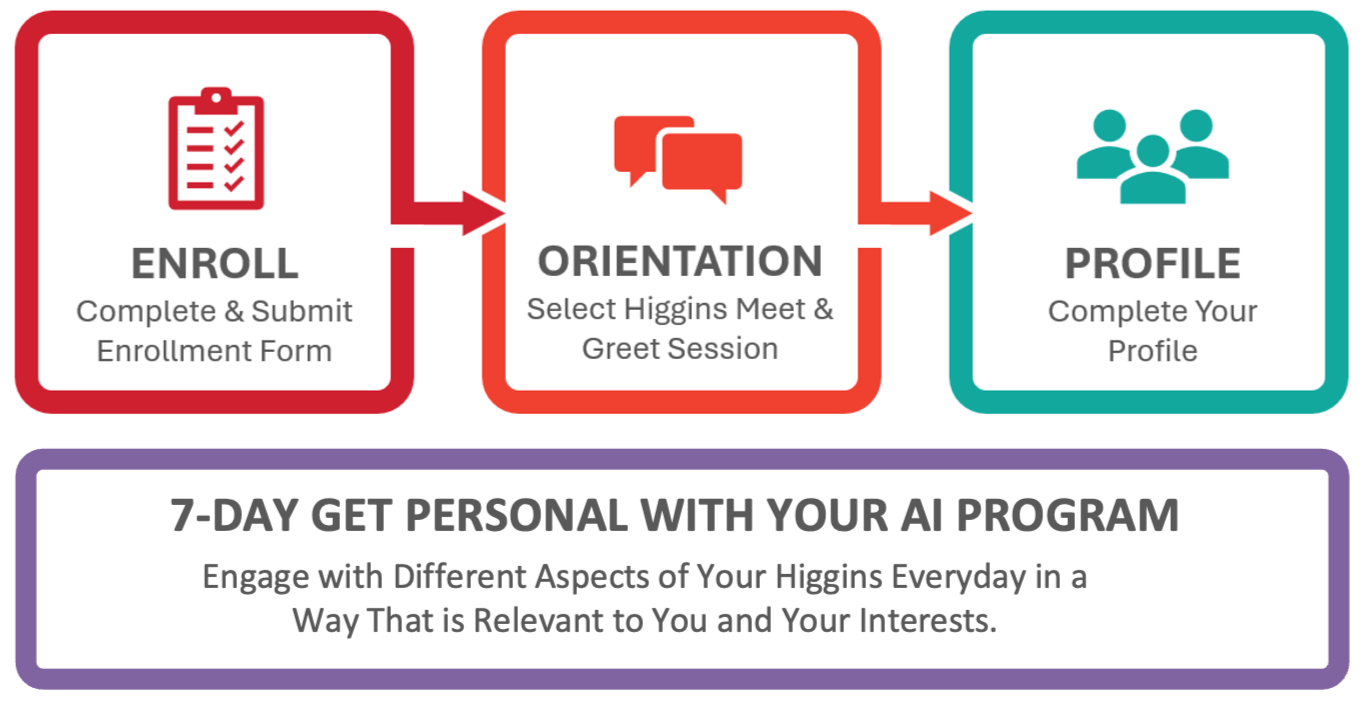 ENROLL
Complete & Submit Enrollment Form

ORIENTATION
Select Higgins Meet & Greet Session

PROFILE
Complete Your Profile

7-DAY GET PERSONAL WITH YOUR AI PROGRAM
Engage with Different Aspects of Your Higgins Everyday in a Way That is Relevant to You and Your Interests.